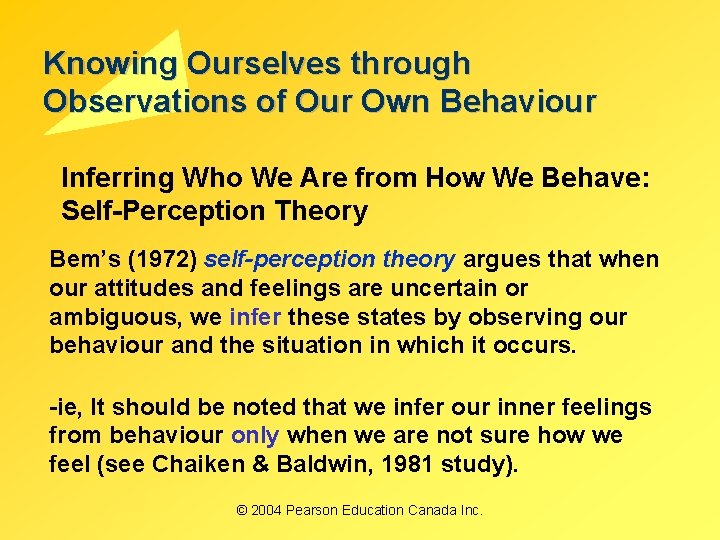 Knowing Ourselves through Observations of Our Own Behaviour

Inferring Who We Are from How We Behave: Self-Perception Theory

Bem's (1972) self-perception theory argues that when our attitudes and feelings are uncertain or ambiguous, we infer these states by observing our behaviour and the situation in which it occurs.

-ie, It should be noted that we infer our inner feelings from behaviour only when we are not sure how we feel (see Chaiken & Baldwin, 1981 study).

© 2004 Pearson Education Canada Inc.